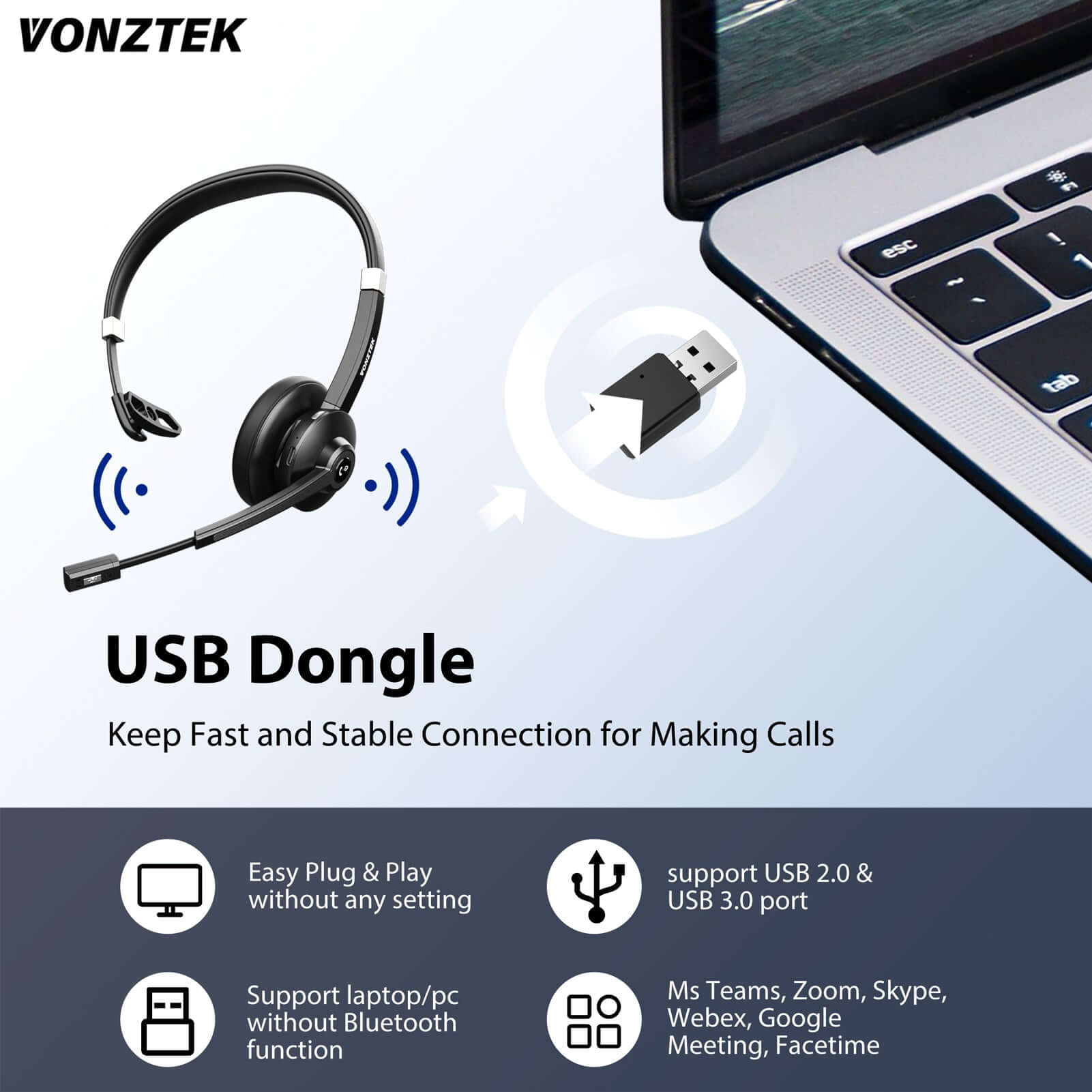 VONZTEK

VONZTEK

esc

tab

USB Dongle

Keep Fast and Stable Connection for Making Calls

Easy Plug & Play without any setting

support USB 2.0 & USB 3.0 port

Support laptop/pc without Bluetooth function

Ms Teams, Zoom, Skype, Webex, Google Meeting, Facetime